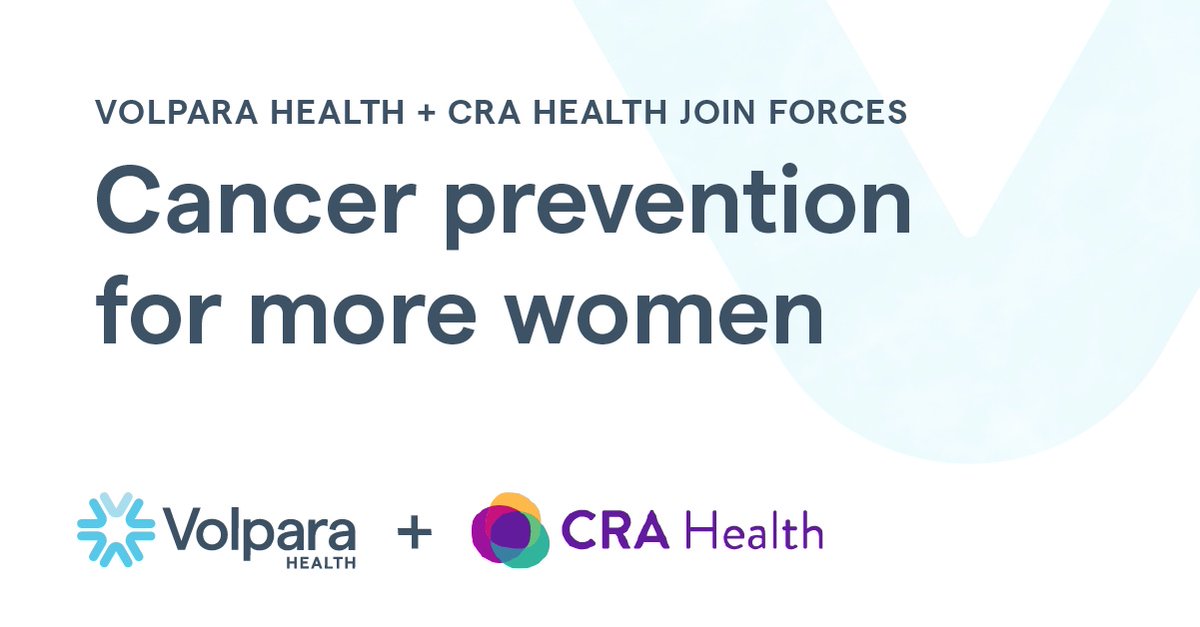 VOLPARA HEALTH + CRA HEALTH JOIN FORCES

Cancer prevention for more women

Volpara HEALTH + CRA Health